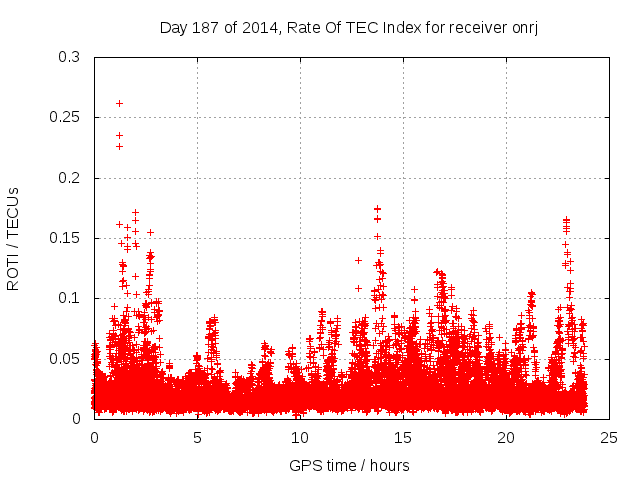 Day 187 of 2014, Rate Of TEC Index for receiver onrj

ROTI / TECUs

0.3
0.25
0.2
0.15
0.1
0.05
0

0
5
10
15
20
25

GPS time / hours